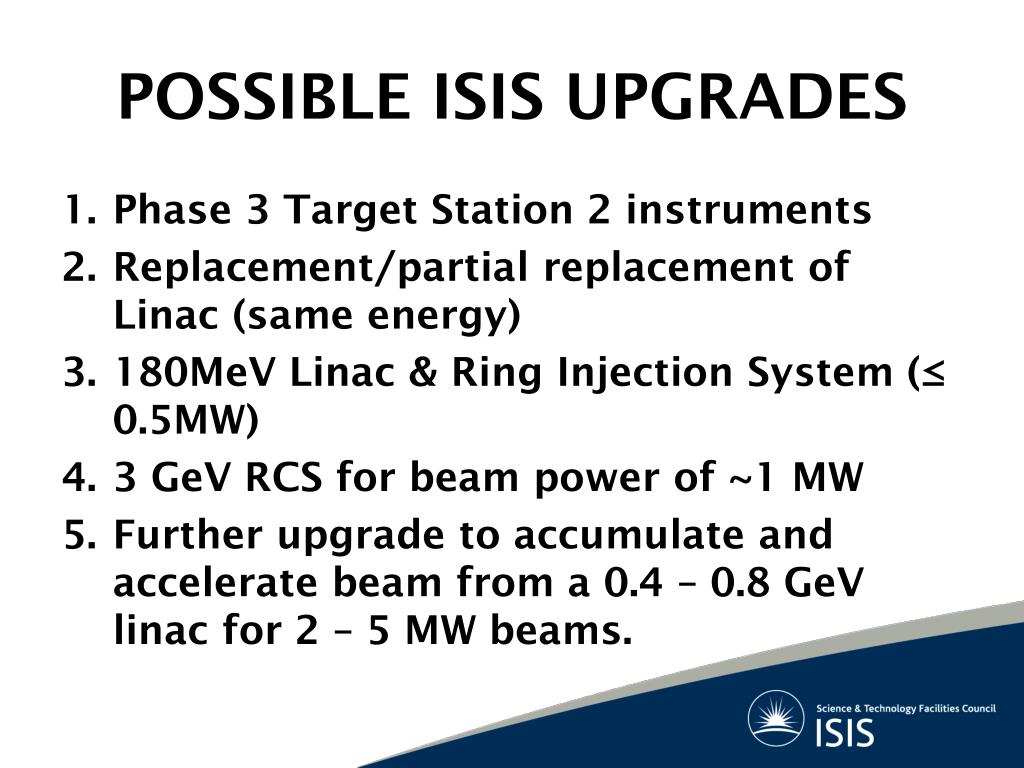 POSSIBLE ISIS UPGRADES

1. Phase 3 Target Station 2 instruments
2. Replacement/partial replacement of Linac (same energy)
3. 180MeV Linac & Ring Injection System (≤ 0.5MW)
4. 3 GeV RCS for beam power of ~1 MW
5. Further upgrade to accumulate and accelerate beam from a 0.4 – 0.8 GeV linac for 2 – 5 MW beams.

Science & Technology Facilities Council
ISIS